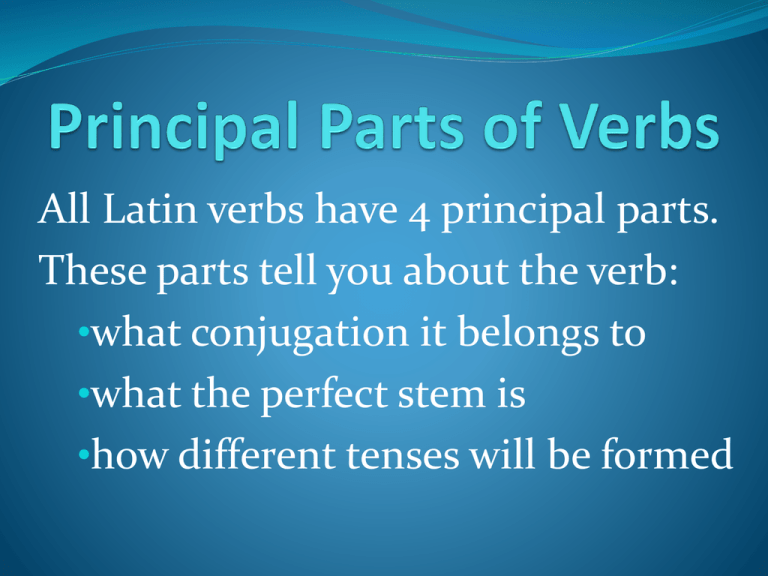 Principal Parts of Verbs

All Latin verbs have 4 principal parts.

These parts tell you about the verb:

•what conjugation it belongs to
•what the perfect stem is
•how different tenses will be formed